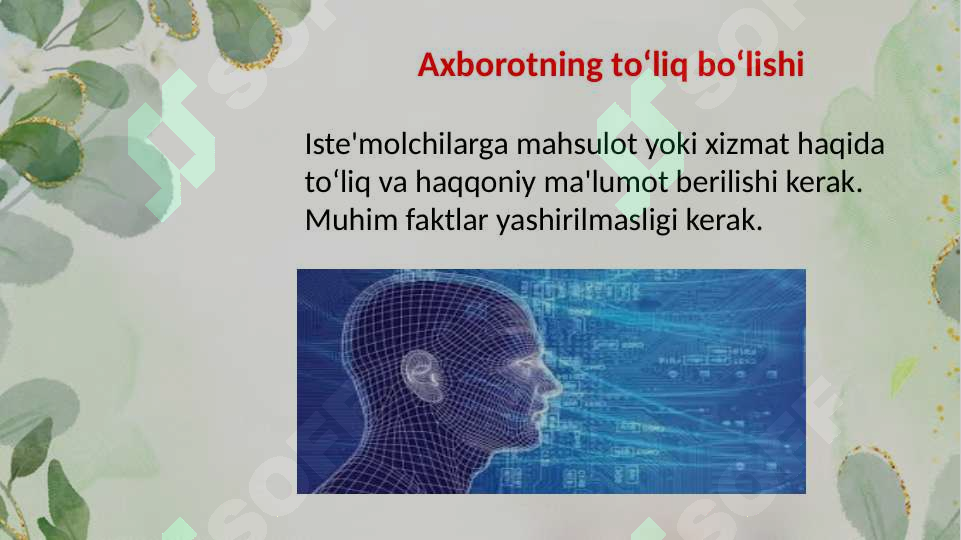 Axborotning to‘liq bo‘lishi

Iste'molchilarga mahsulot yoki xizmat haqida to‘liq va haqqoniy ma'lumot berilishi kerak. Muhim faktlar yashirilmasligi kerak.